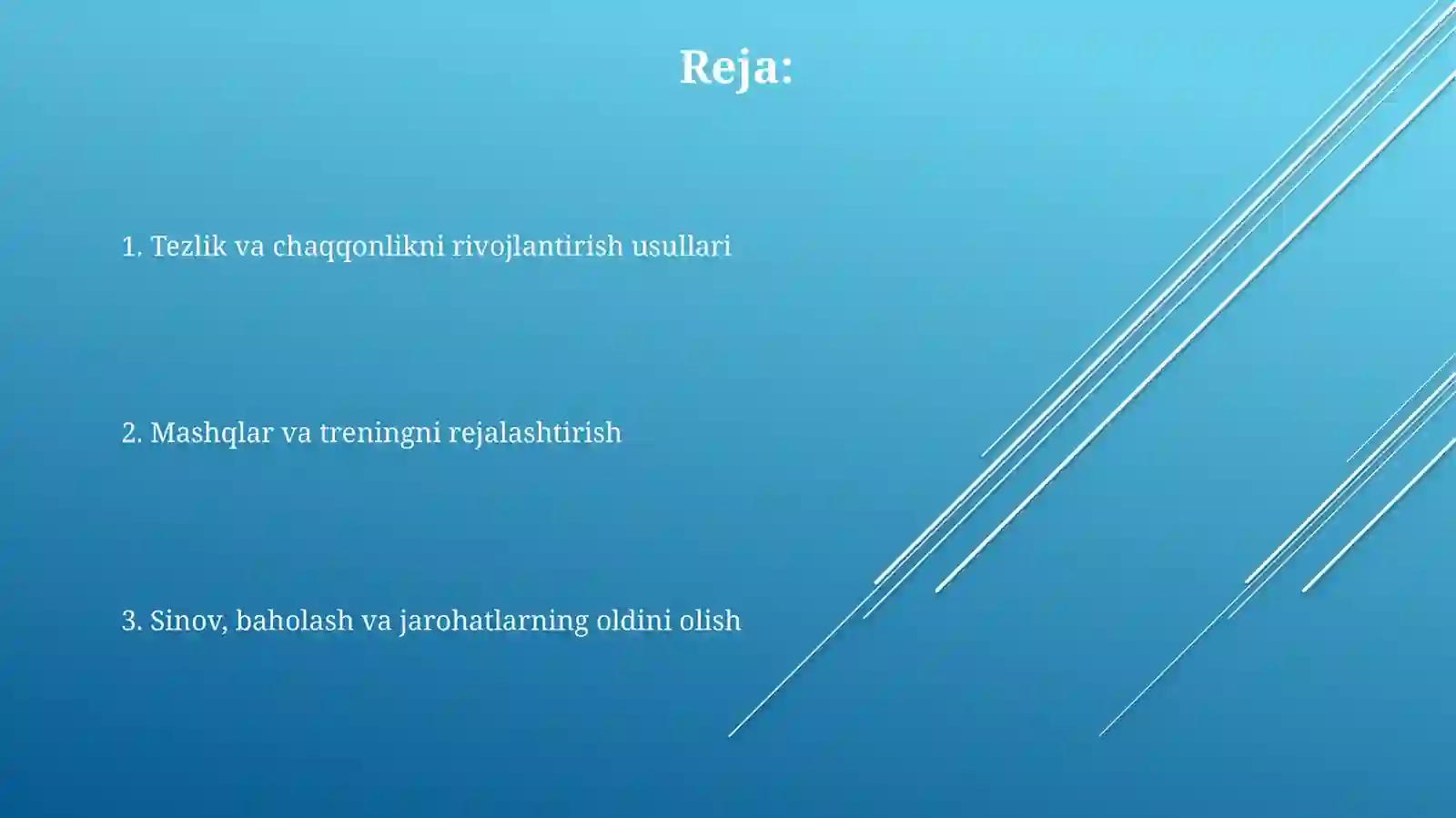 Reja:

1. Tezlik va chaqqonlikni rivojlantirish usullari

2. Mashqlar va treningni rejalashtirish

3. Sinov, baholash va jarohatlarning oldini olish